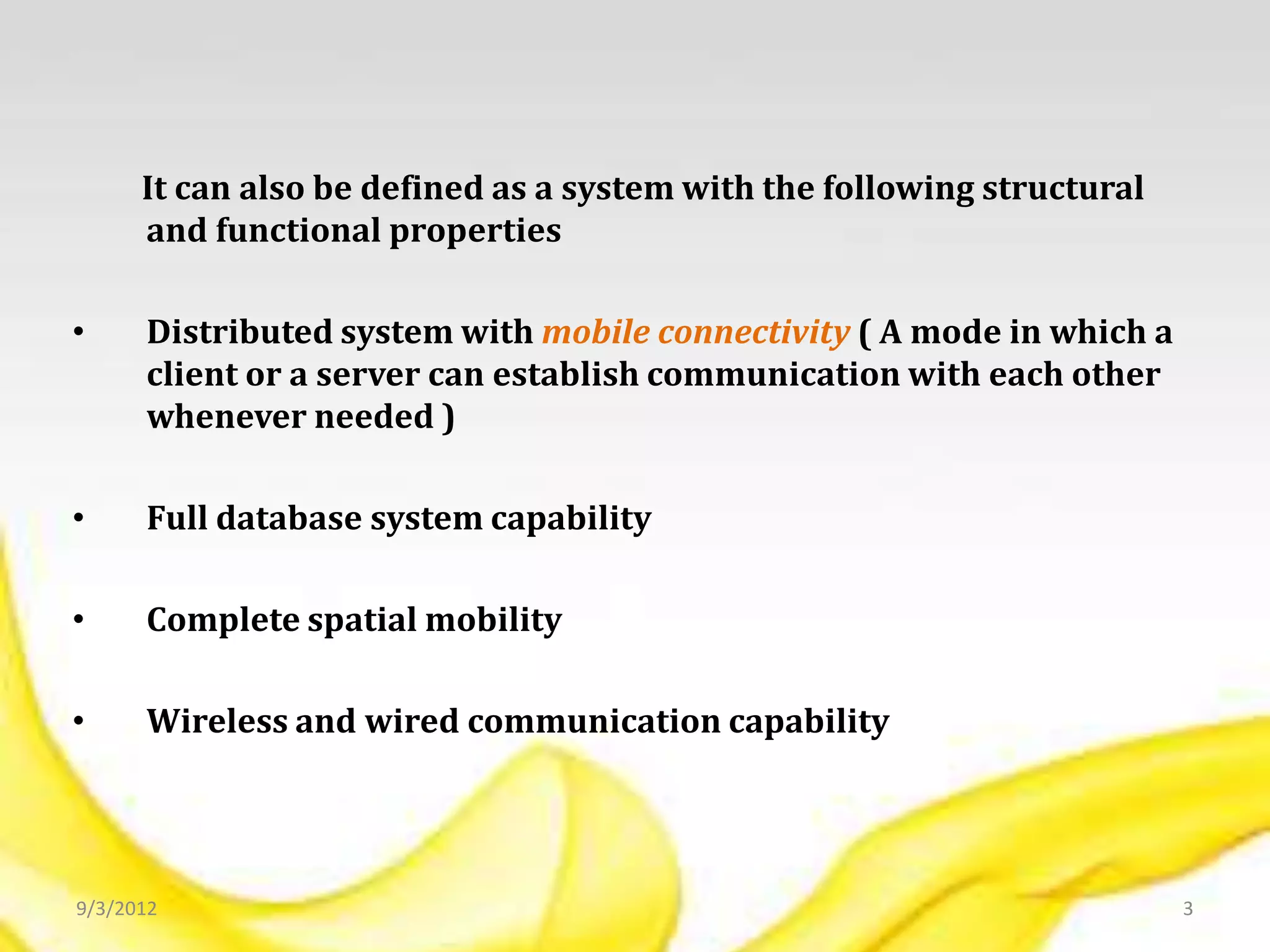 It can also be defined as a system with the following structural and functional properties

• Distributed system with mobile connectivity ( A mode in which a client or a server can establish communication with each other whenever needed )

• Full database system capability

• Complete spatial mobility

• Wireless and wired communication capability

9/3/2012

3